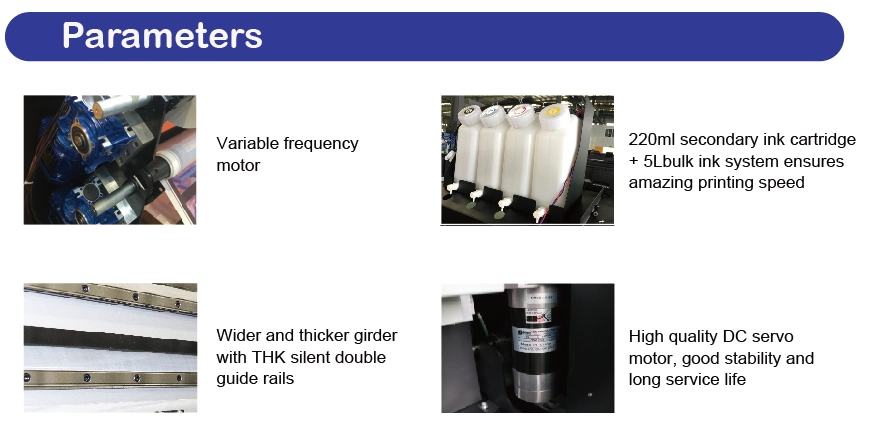 Parameters

Variable frequency motor

220ml secondary ink cartridge + 5Lbulk ink system ensures amazing printing speed

Wider and thicker girder with THK silent double guide rails

High quality DC servo motor, good stability and long service life